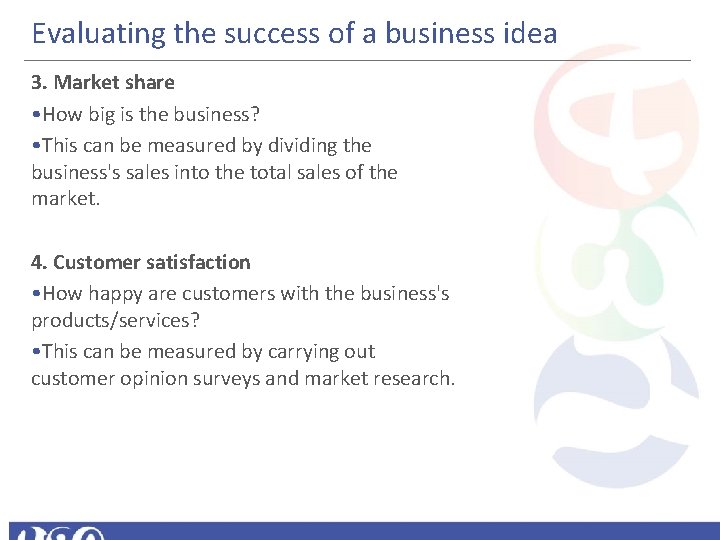 Evaluating the success of a business idea

3. Market share

•How big is the business?

•This can be measured by dividing the business's sales into the total sales of the market.

4. Customer satisfaction

•How happy are customers with the business's products/services?

•This can be measured by carrying out customer opinion surveys and market research.